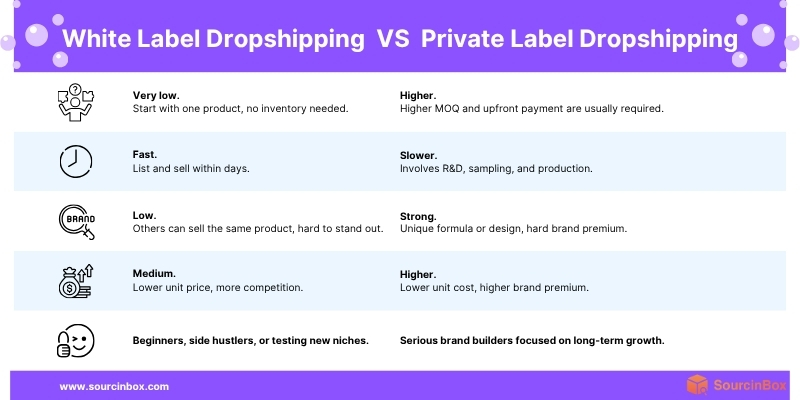 White Label Dropshipping VS Private Label Dropshipping

| | | |
|---|---|---|
| | **Very low.** Start with one product, no inventory needed. | **Higher.** Higher MOQ and upfront payment are usually required. |
| | **Fast.** List and sell within days. | **Slower.** Involves R&D, sampling, and production. |
| BRAND | **Low.** Others can sell the same product, hard to stand out. | **Strong.** Unique formula or design, hard brand premium. |
| | **Medium.** Lower unit price, more competition. | **Higher.** Lower unit cost, higher brand premium. |
| | **Beginners, side hustlers, or testing new niches.** | **Serious brand builders focused on long-term growth.** |

www.sourcinbox.com

SourcinBox